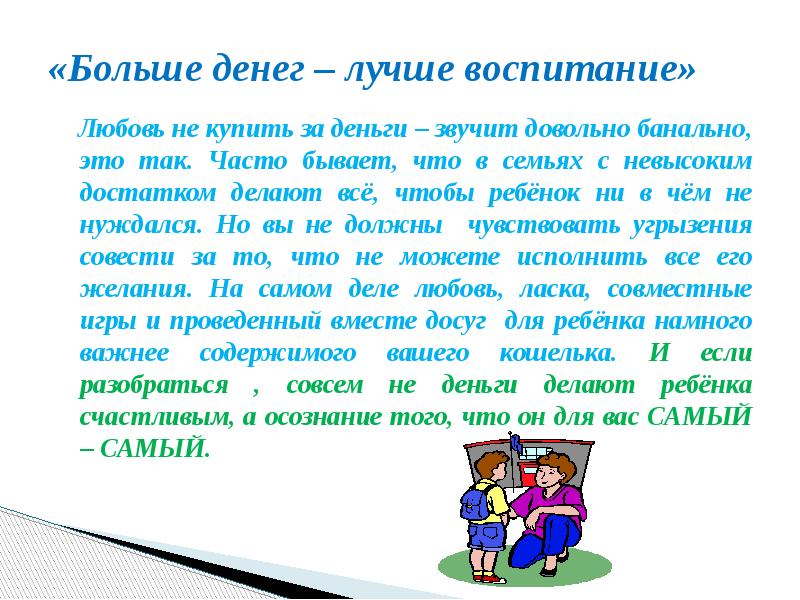 «Больше денег – лучше воспитание»

Любовь не купить за деньги – звучит довольно банально, это так. Часто бывает, что в семьях с невысоким достатком делают всё, чтобы ребёнок ни в чём не нуждался. Но вы не должны чувствовать угрызения совести за то, что не можете исполнить все его желания. На самом деле любовь, ласка, совместные игры и проведенный вместе досуг для ребёнка намного важнее содержимого вашего кошелька. И если разобраться , совсем не деньги делают ребёнка счастливым, а осознание того, что он для вас САМЫЙ – САМЫЙ.